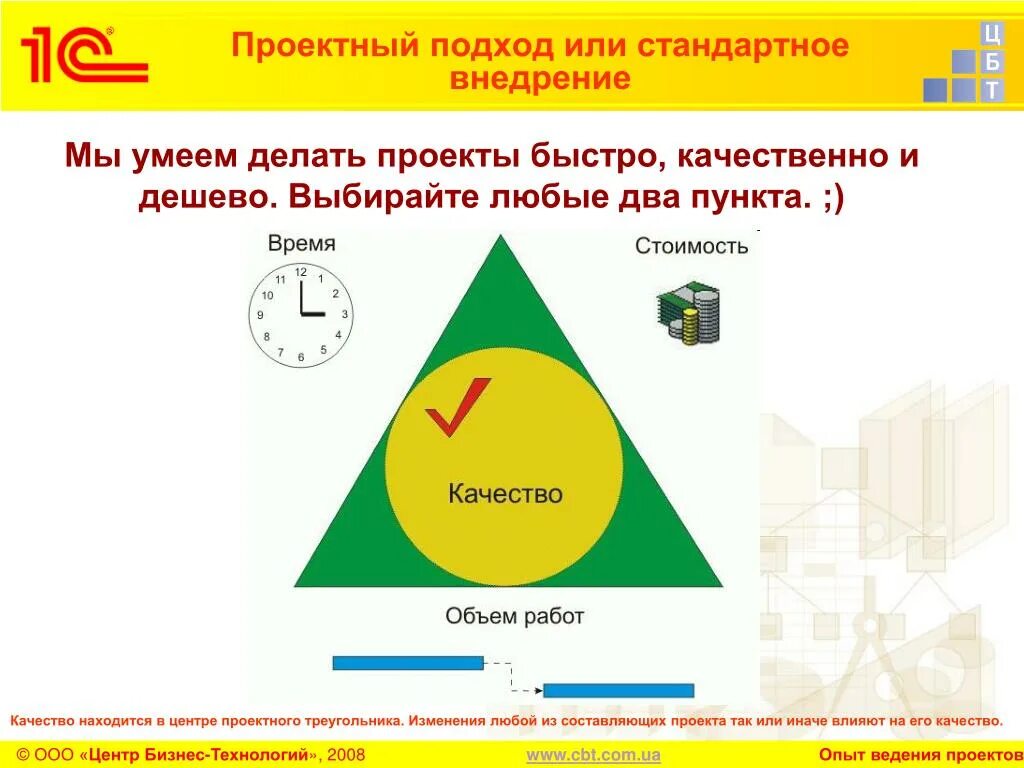 1С

Проектный подход или стандартное внедрение

Ц
Б
Т

Мы умеем делать проекты быстро, качественно и дешево. Выбирайте любые два пункта. ;)

Время

12
1
2
3
4
5
6
7
8
9
10
11

Стоимость

Качество

Объем работ

Качество находится в центре проектного треугольника. Изменения любой из составляющих проекта так или иначе влияют на его качество.

© ООО «Центр Бизнес-Технологий», 2008

www.cbt.com.ua

Опыт ведения проектов